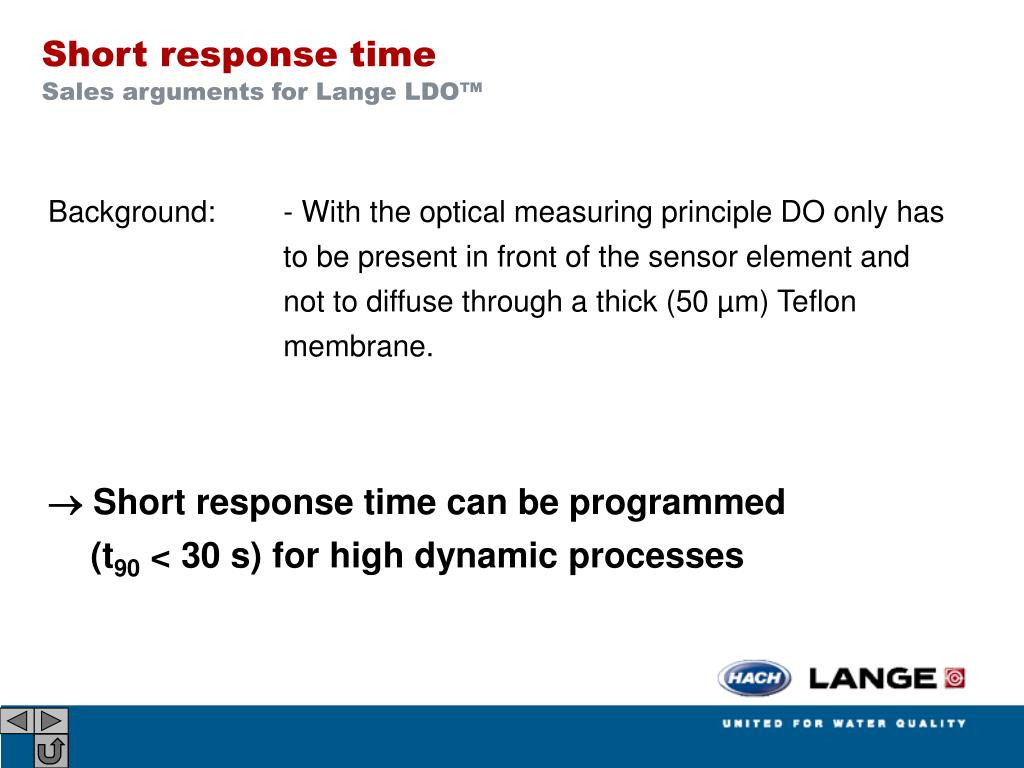 Short response time
Sales arguments for Lange LDO™

Background: - With the optical measuring principle DO only has to be present in front of the sensor element and not to diffuse through a thick (50 µm) Teflon membrane.

→ Short response time can be programmed ($t_{90}$ < 30 s) for high dynamic processes

HACH LANGE

UNITED FOR WATER QUALITY